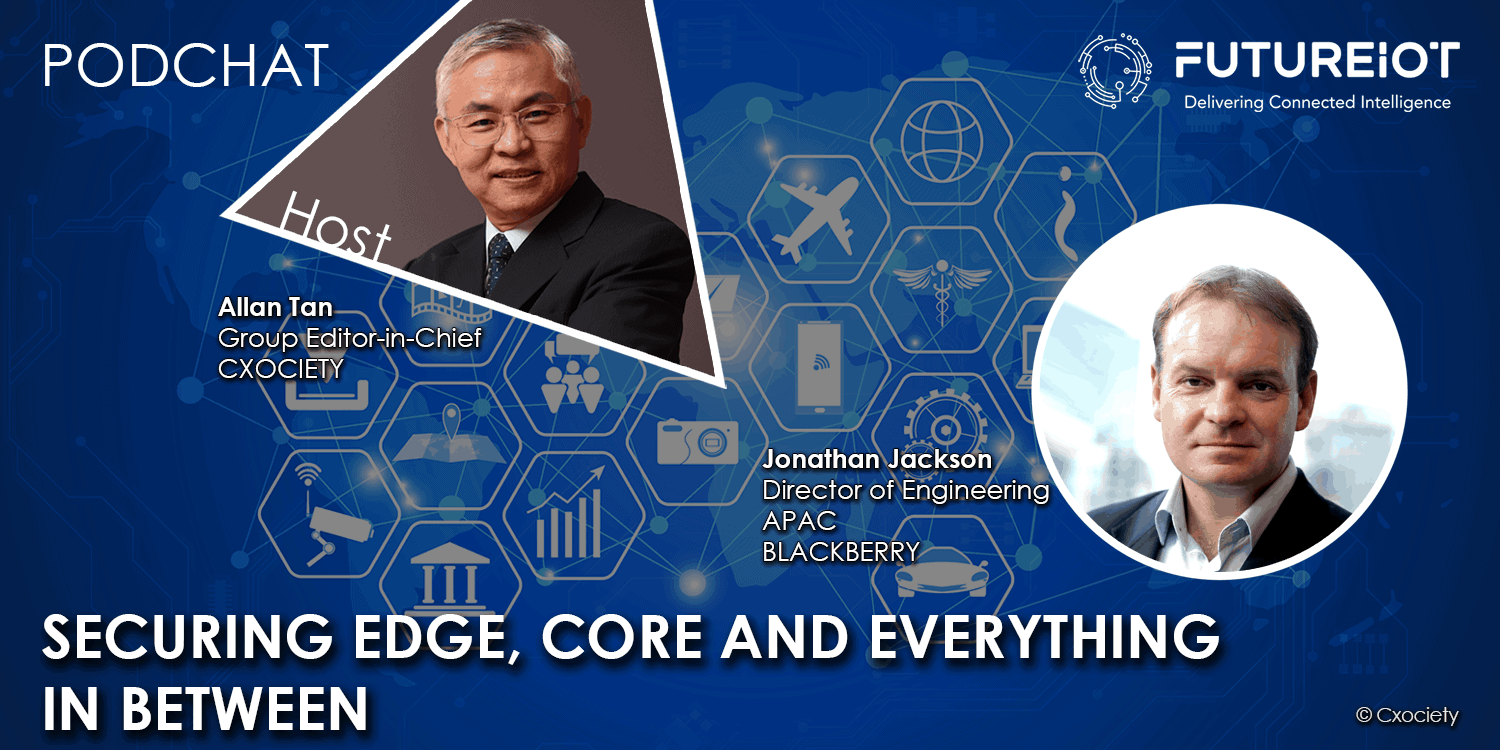 PODCHAT

FUTUREIOT
Delivering Connected Intelligence

Host

Allan Tan
Group Editor-in-Chief
CXOCIETY

Jonathan Jackson
Director of Engineering
APAC
BLACKBERRY

SECURING EDGE, CORE AND EVERYTHING IN BETWEEN

© Cxociety